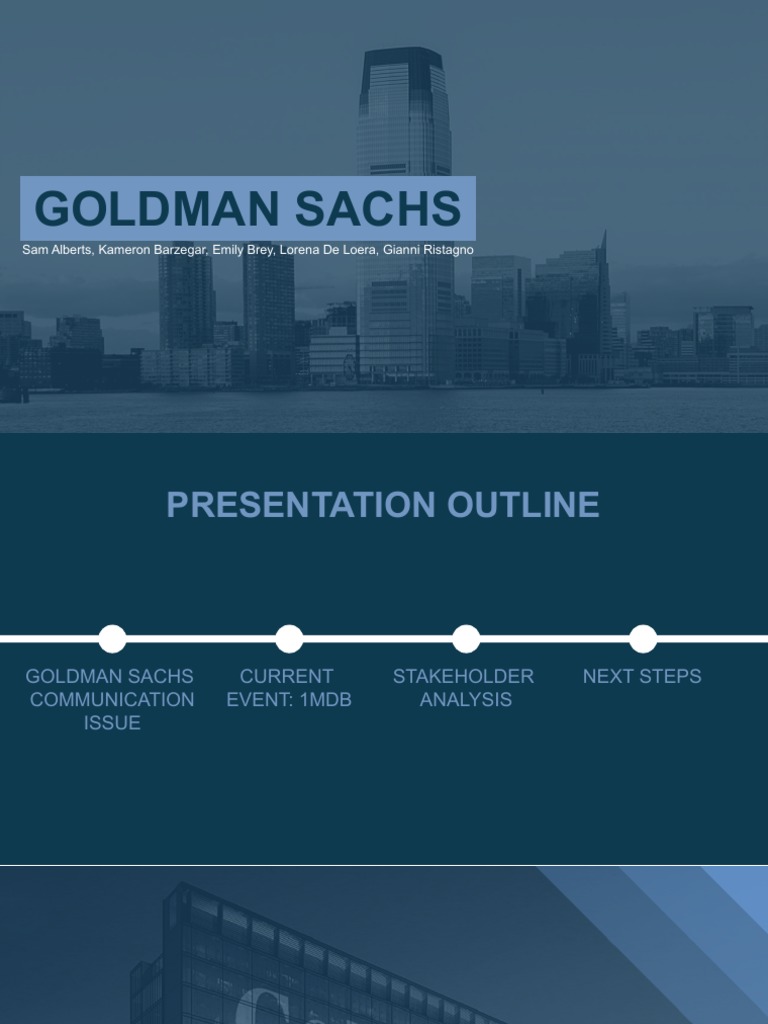 GOLDMAN SACHS

Sam Alberts, Kameron Barzegar, Emily Brey, Lorena De Loera, Gianni Ristagno

PRESENTATION OUTLINE

GOLDMAN SACHS COMMUNICATION ISSUE

CURRENT EVENT: 1MDB

STAKEHOLDER ANALYSIS

NEXT STEPS